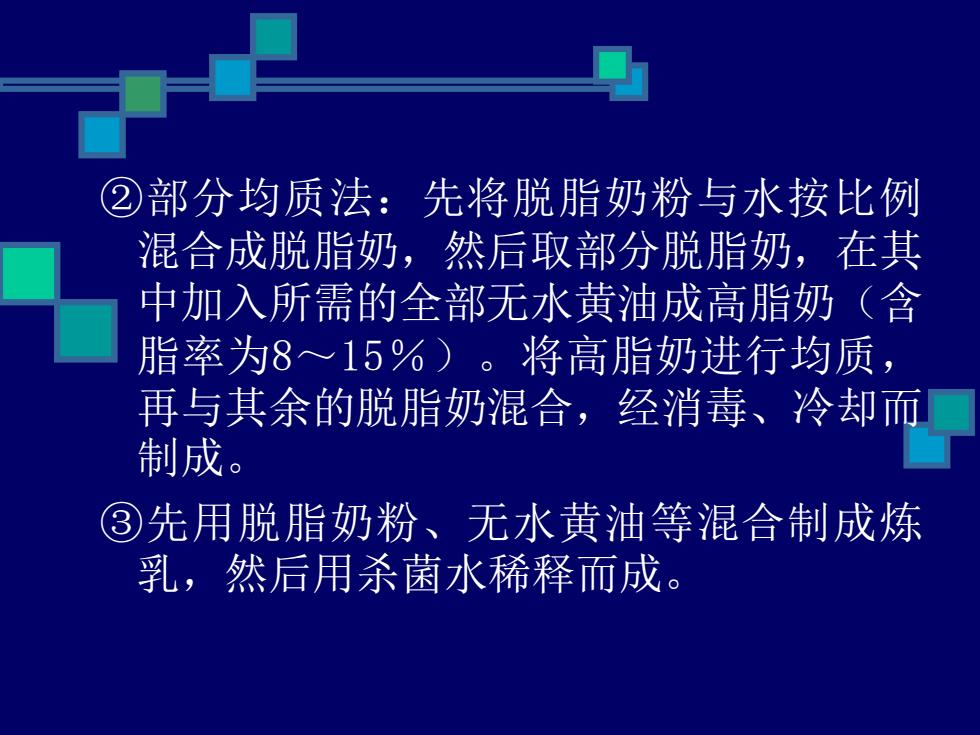 ②部分均质法：先将脱脂奶粉与水按比例混合成脱脂奶，然后取部分脱脂奶，在其中加入所需的全部无水黄油成高脂奶（含脂率为8～15％）。将高脂奶进行均质，再与其余的脱脂奶混合，经消毒、冷却而制成。

③先用脱脂奶粉、无水黄油等混合制成炼乳，然后用杀菌水稀释而成。